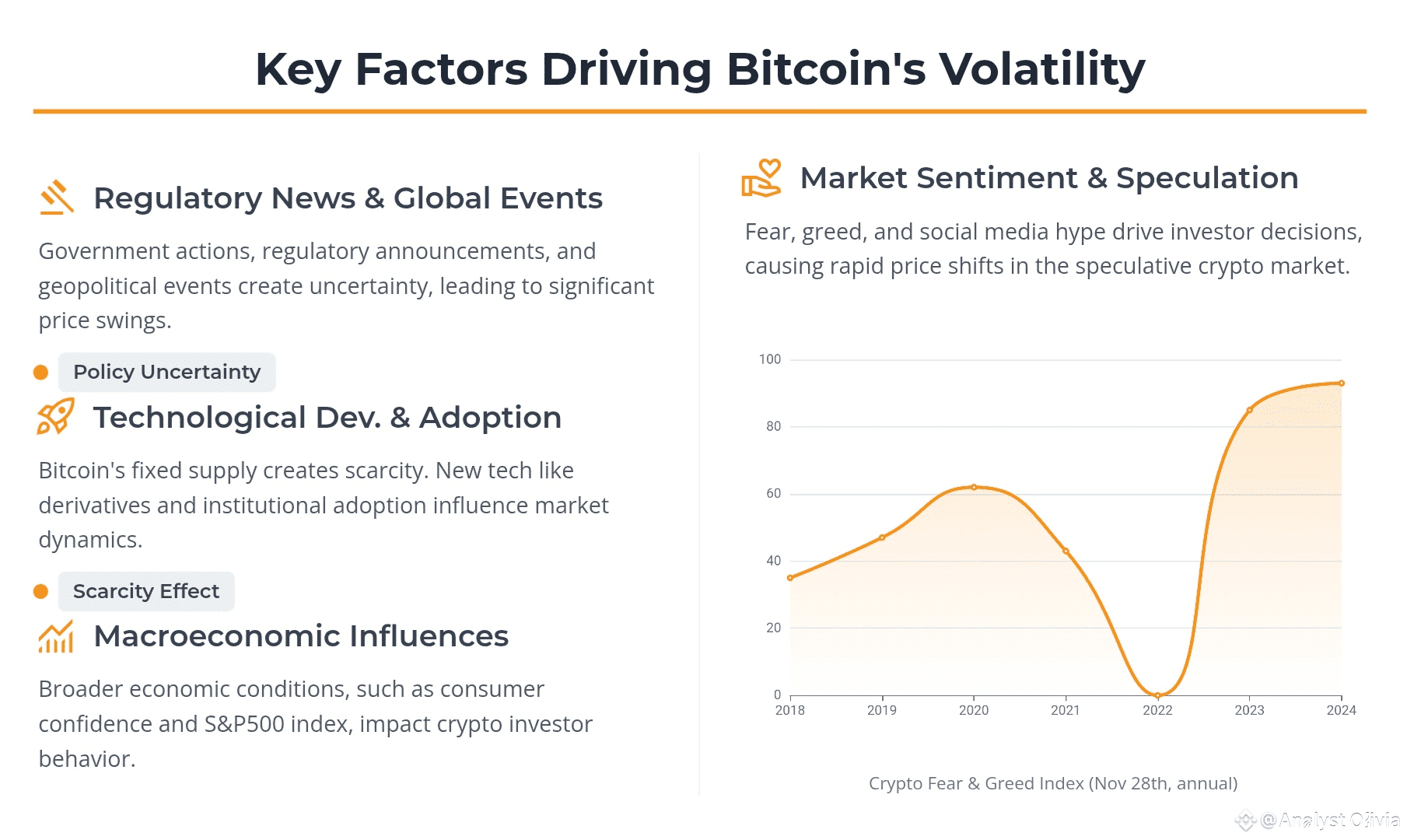 Key Factors Driving Bitcoin's Volatility

Regulatory News & Global Events

Government actions, regulatory announcements, and geopolitical events create uncertainty, leading to significant price swings.

Policy Uncertainty

Technological Dev. & Adoption

Bitcoin's fixed supply creates scarcity. New tech like derivatives and institutional adoption influence market dynamics.

Scarcity Effect

Macroeconomic Influences

Broader economic conditions, such as consumer confidence and S&P500 index, impact crypto investor behavior.

Market Sentiment & Speculation

Fear, greed, and social media hype drive investor decisions, causing rapid price shifts in the speculative crypto market.

100
80
60
40
20
0
2018 2019 2020 2021 2022 2023 2024

Crypto Fear & Greed Index (Nov 28th, annual)

@Analyst Olivia